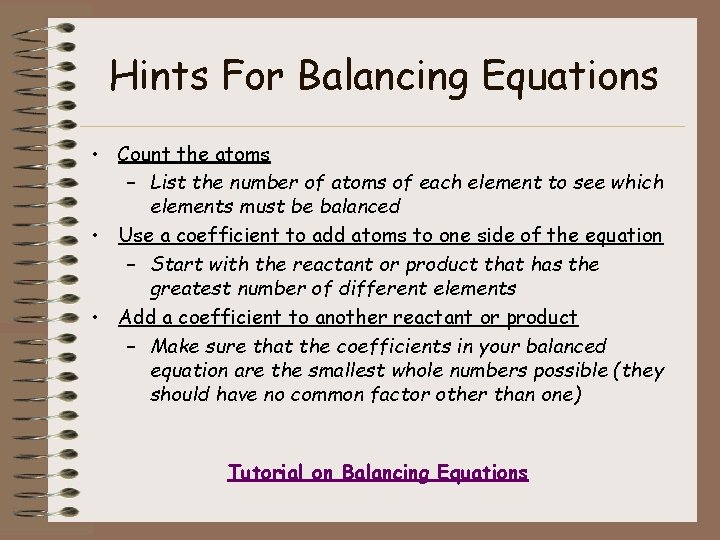 Hints For Balancing Equations

• Count the atoms
– List the number of atoms of each element to see which elements must be balanced

• Use a coefficient to add atoms to one side of the equation
– Start with the reactant or product that has the greatest number of different elements

• Add a coefficient to another reactant or product
– Make sure that the coefficients in your balanced equation are the smallest whole numbers possible (they should have no common factor other than one)

Tutorial on Balancing Equations